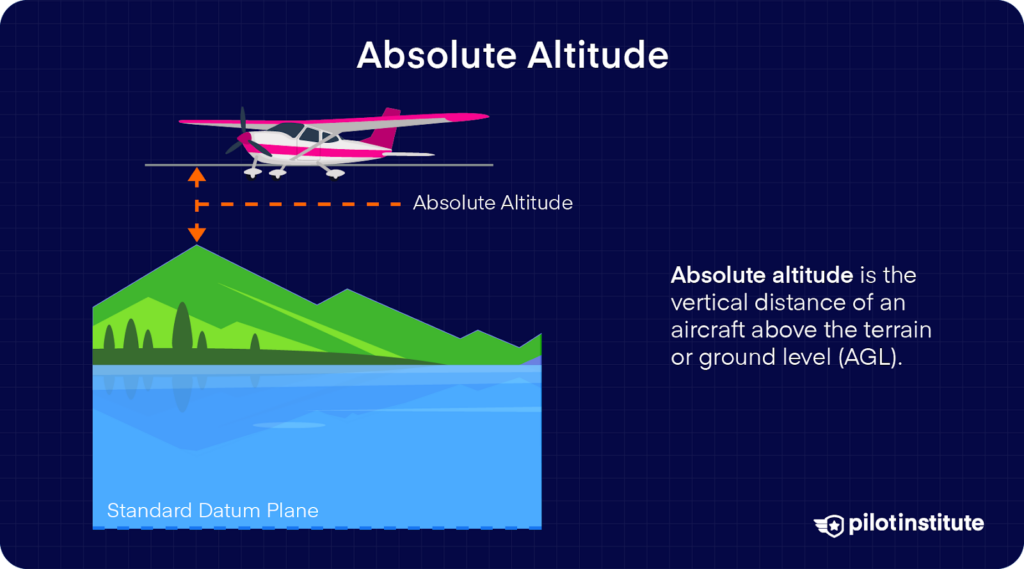 Absolute Altitude

Absolute Altitude

Absolute altitude is the vertical distance of an aircraft above the terrain or ground level (AGL).

Standard Datum Plane

pilotinstitute